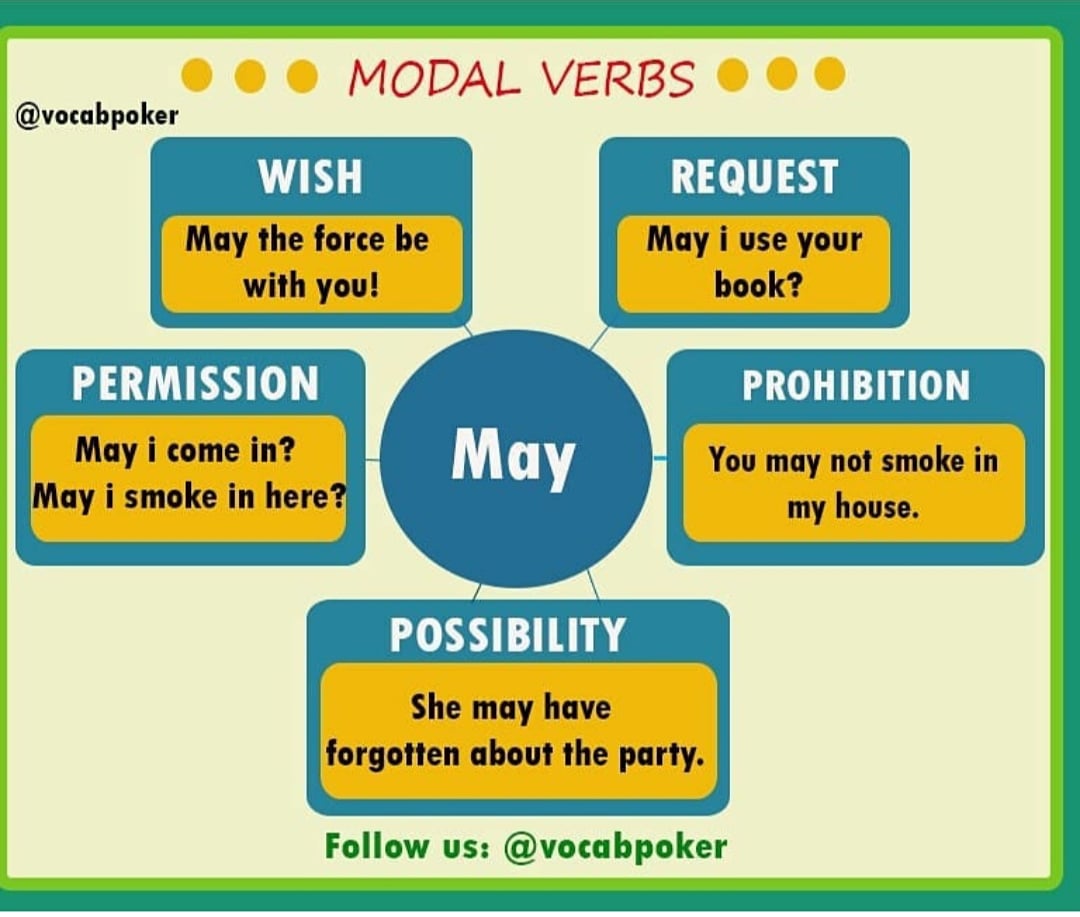 MODAL VERBS

@vocabpoker

WISH

May the force be with you!

REQUEST

May i use your book?

PERMISSION

May i come in?
May i smoke in here?

May

PROHIBITION

You may not smoke in my house.

POSSIBILITY

She may have forgotten about the party.

Follow us: @vocabpoker